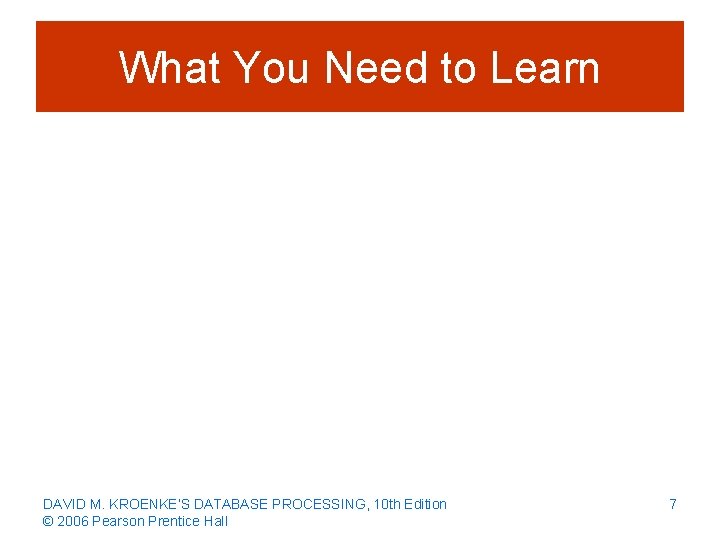 What You Need to Learn

DAVID M. KROENKE'S DATABASE PROCESSING, 10th Edition
© 2006 Pearson Prentice Hall

7